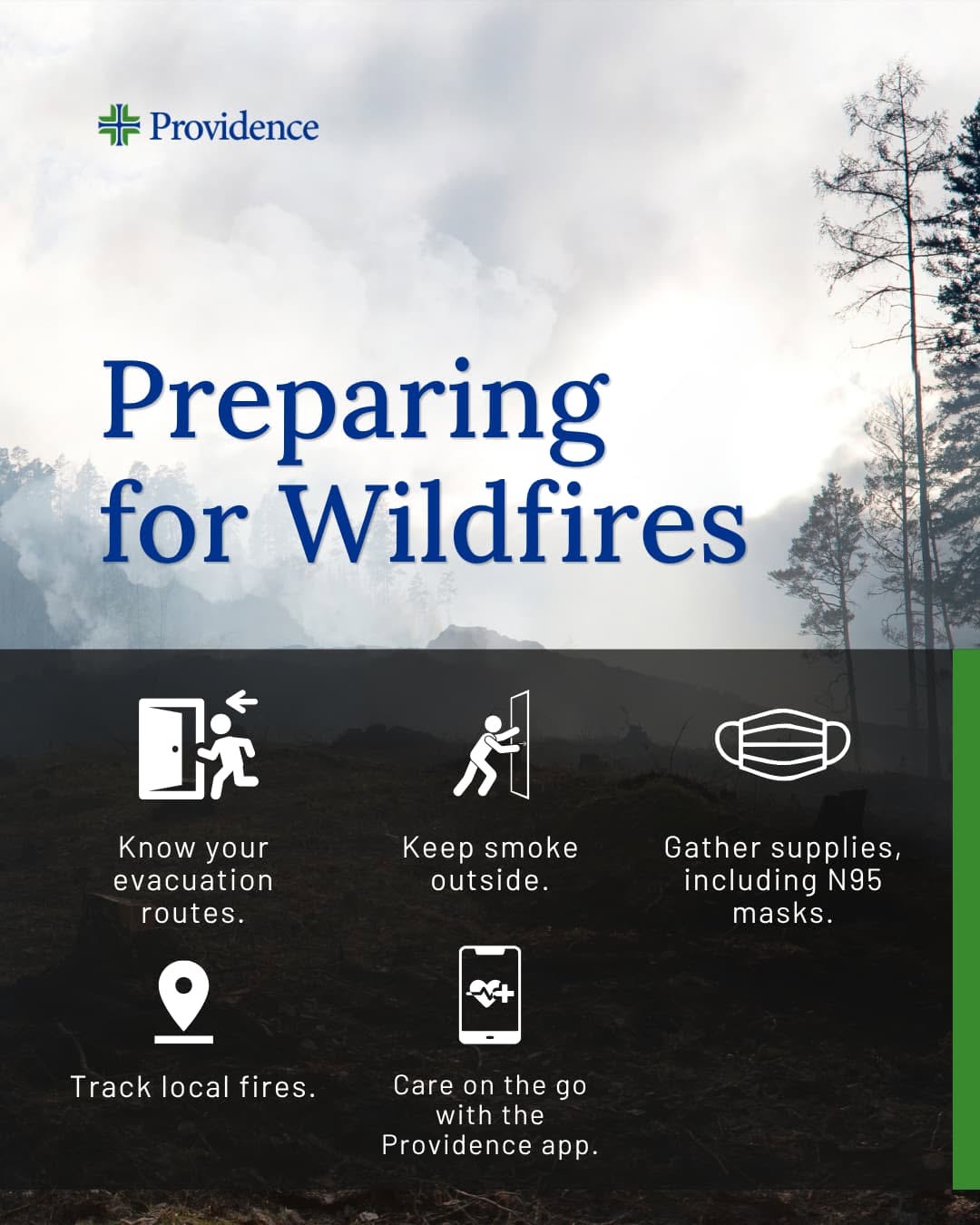 Providence

Preparing for Wildfires

Know your evacuation routes.

Keep smoke outside.

Gather supplies, including N95 masks.

Track local fires.

Care on the go with the Providence app.